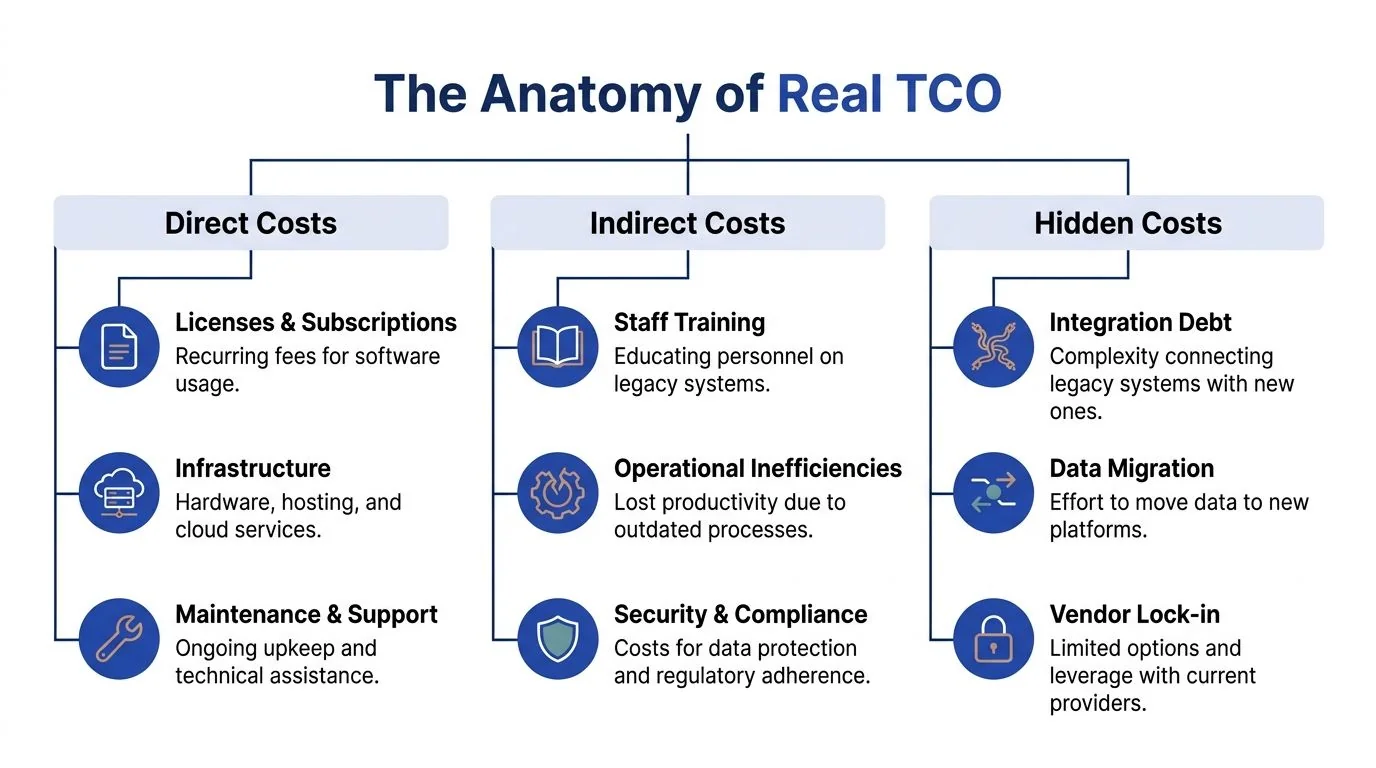 The Anatomy of Real TCO

Direct Costs

Licenses & Subscriptions
Recurring fees for software usage.

Infrastructure
Hardware, hosting, and cloud services.

Maintenance & Support
Ongoing upkeep and technical assistance.

Indirect Costs

Staff Training
Educating personnel on legacy systems.

Operational Inefficiencies
Lost productivity due to outdated processes.

Security & Compliance
Costs for data protection and regulatory adherence.

Hidden Costs

Integration Debt
Complexity connecting legacy systems with new ones.

Data Migration
Effort to move data to new platforms.

Vendor Lock-in
Limited options and leverage with current providers.